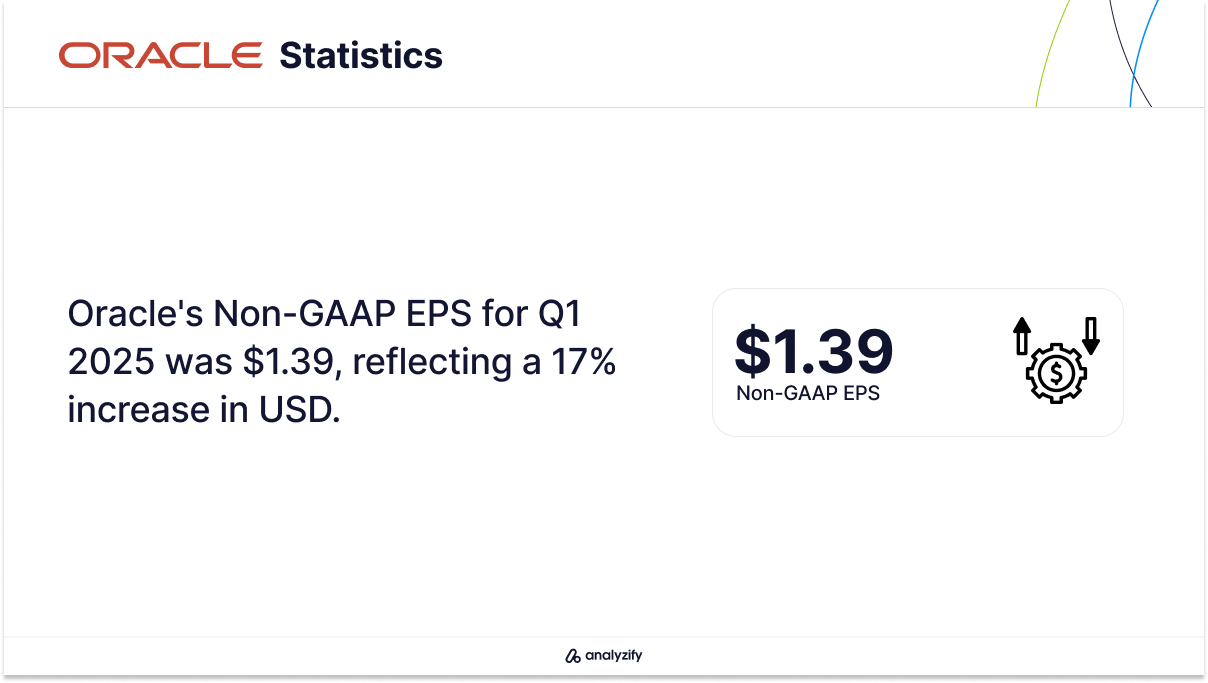 ORACLE Statistics

Oracle's Non-GAAP EPS for Q1 2025 was \$1.39, reflecting a 17% increase in USD.

\$1.39
Non-GAAP EPS

analyzify